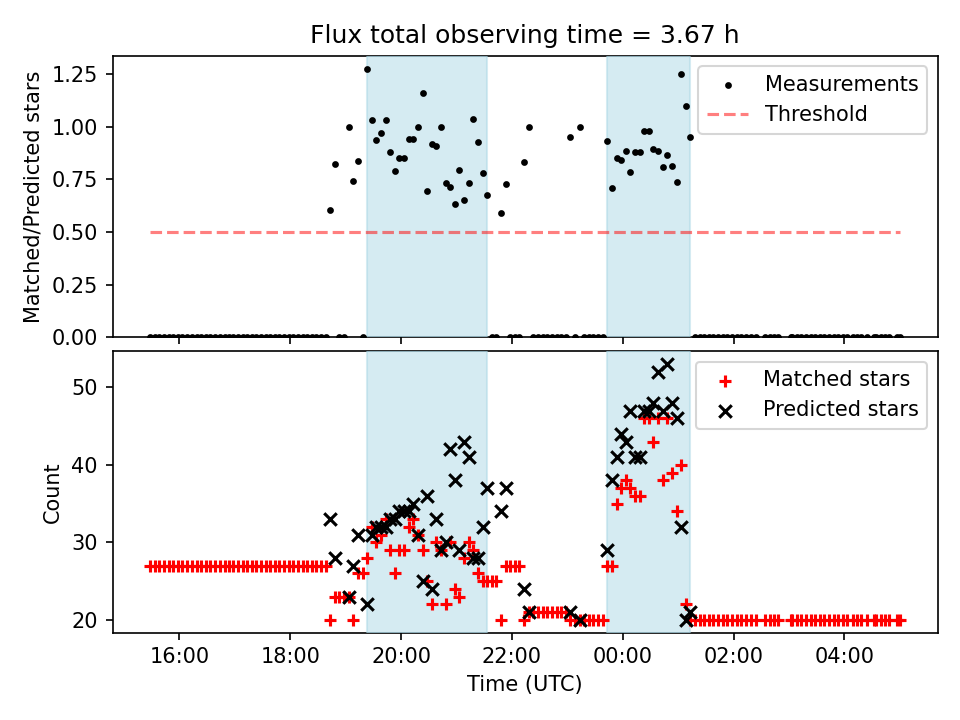 Flux total observing time = 3.67 h

Matched/Predicted stars

1.25
1.00
0.75
0.50
0.25
0.00

Measurements
Threshold

Count

50
40
30
20

Matched stars
Predicted stars

16:00
18:00
20:00
22:00
00:00
02:00
04:00

Time (UTC)